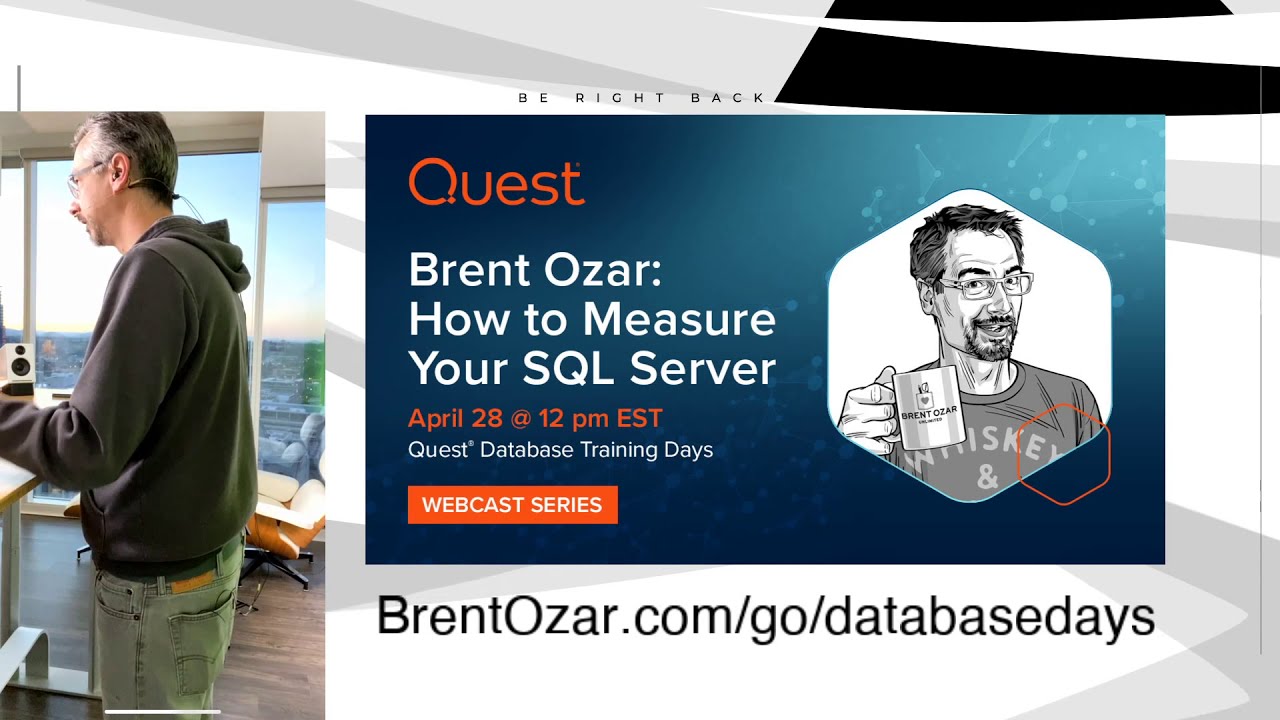 BE RIGHT BACK

Quest

Brent Ozar: How to Measure Your SQL Server

April 28 @ 12 pm EST
Quest® Database Training Days

WEBCAST SERIES

BRENT OZAR UNLIMITED

WHISKEY &

BrentOzar.com/go/databasedays